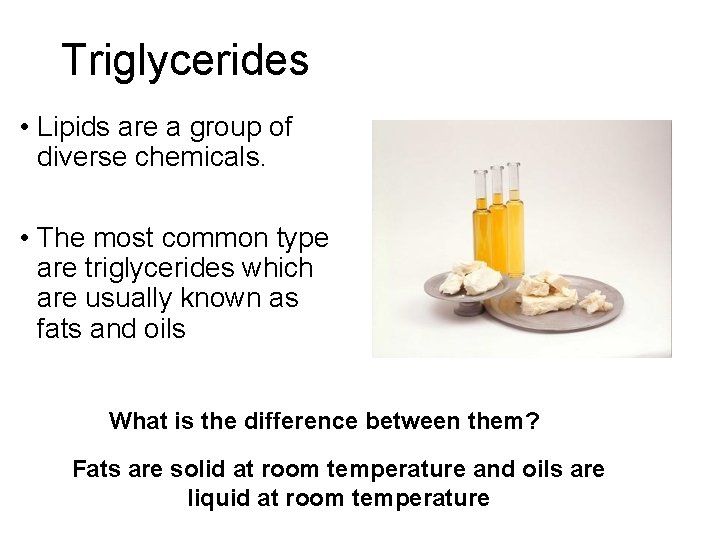 Triglycerides

• Lipids are a group of diverse chemicals.

• The most common type are triglycerides which are usually known as fats and oils

What is the difference between them?

Fats are solid at room temperature and oils are liquid at room temperature